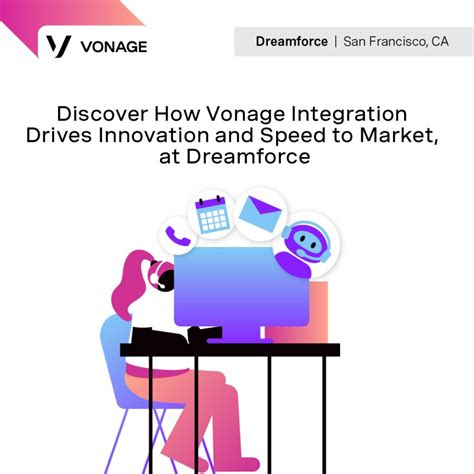 VONAGE

Dreamforce | San Francisco, CA

Discover How Vonage Integration Drives Innovation and Speed to Market, at Dreamforce